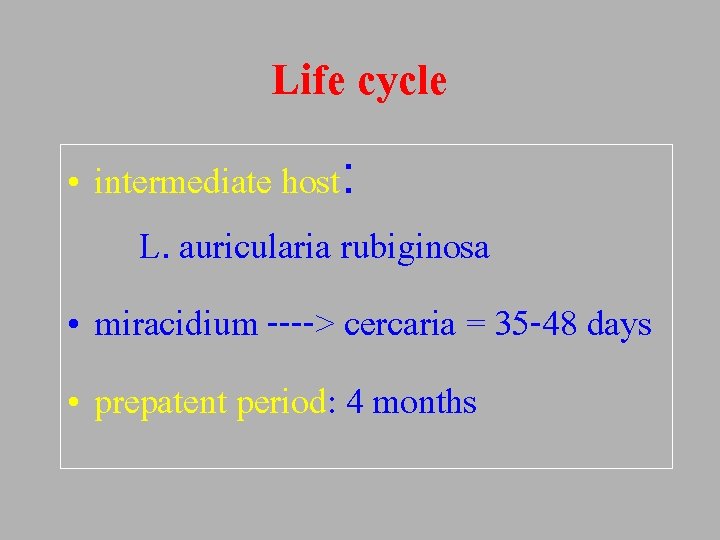 Life cycle

• intermediate host:

L. auricularia rubiginosa

• miracidium ----> cercaria = 35-48 days

• prepatent period: 4 months